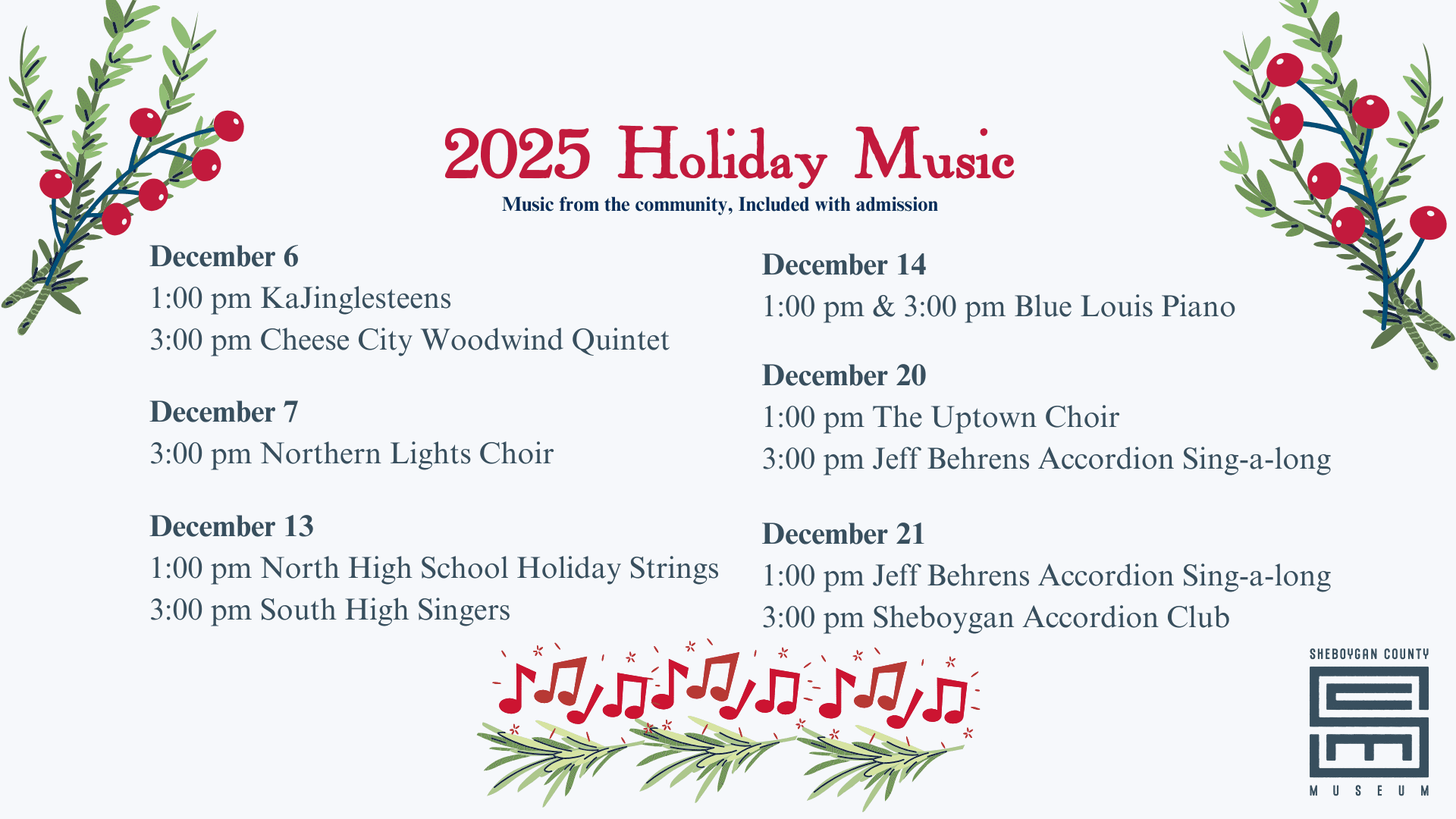 2025 Holiday Music
Music from the community, Included with admission

December 6
1:00 pm KaJinglesteens
3:00 pm Cheese City Woodwind Quintet

December 7
3:00 pm Northern Lights Choir

December 13
1:00 pm North High School Holiday Strings
3:00 pm South High Singers

December 14
1:00 pm & 3:00 pm Blue Louis Piano

December 20
1:00 pm The Uptown Choir
3:00 pm Jeff Behrens Accordion Sing-a-long

December 21
1:00 pm Jeff Behrens Accordion Sing-a-long
3:00 pm Sheboygan Accordion Club

SHEBOYGAN COUNTY
MUSEUM